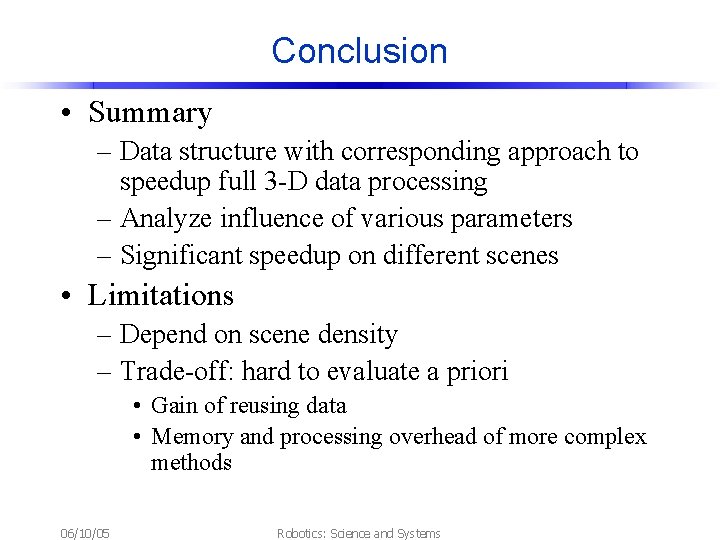 Conclusion

• Summary
– Data structure with corresponding approach to speedup full 3-D data processing
– Analyze influence of various parameters
– Significant speedup on different scenes

• Limitations
– Depend on scene density
– Trade-off: hard to evaluate a priori
• Gain of reusing data
• Memory and processing overhead of more complex methods

06/10/05 Robotics: Science and Systems